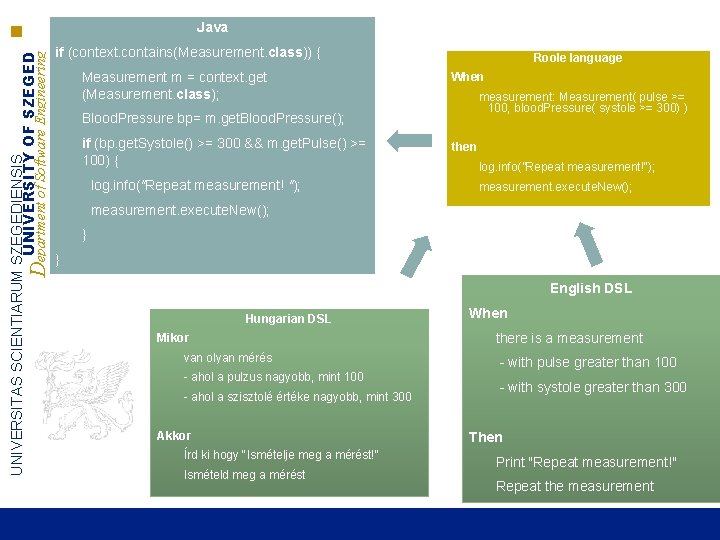 UNIVERSITAS SCIENTIARUM SZEGEDIENSIS
UNIVERSITY OF SZEGED
Department of Software Engineering

Java

if (context.contains(Measurement.class)) {

Measurement m = context.get (Measurement.class);

BloodPressure bp= m.getBloodPressure();

if (bp.getSystole() >= 300 && m.getPulse() >= 100) {

log.info("Repeat measurement! ");

measurement.executeNew();

}

}

Roole language

When

measurement: Measurement( pulse >= 100, bloodPressure( systole >= 300) )

then

log.info("Repeat measurement!");

measurement.executeNew();

Hungarian DSL

Mikor

van olyan mérés

- ahol a pulzus nagyobb, mint 100

- ahol a szisztolé értéke nagyobb, mint 300

Akkor

Írd ki hogy "Ismételje meg a mérést!"

Ismételd meg a mérést

English DSL

When

there is a measurement

- with pulse greater than 100

- with systole greater than 300

Then

Print "Repeat measurement!"

Repeat the measurement